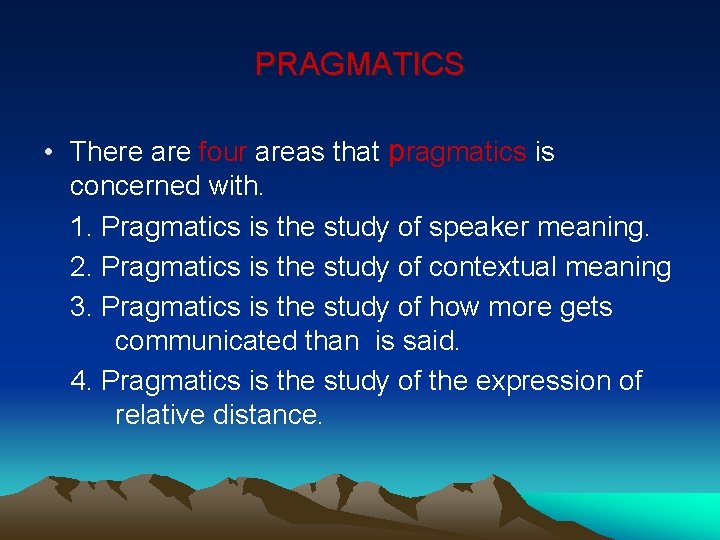 PRAGMATICS

• There are four areas that pragmatics is concerned with.

1. Pragmatics is the study of speaker meaning.

2. Pragmatics is the study of contextual meaning

3. Pragmatics is the study of how more gets communicated than is said.

4. Pragmatics is the study of the expression of relative distance.